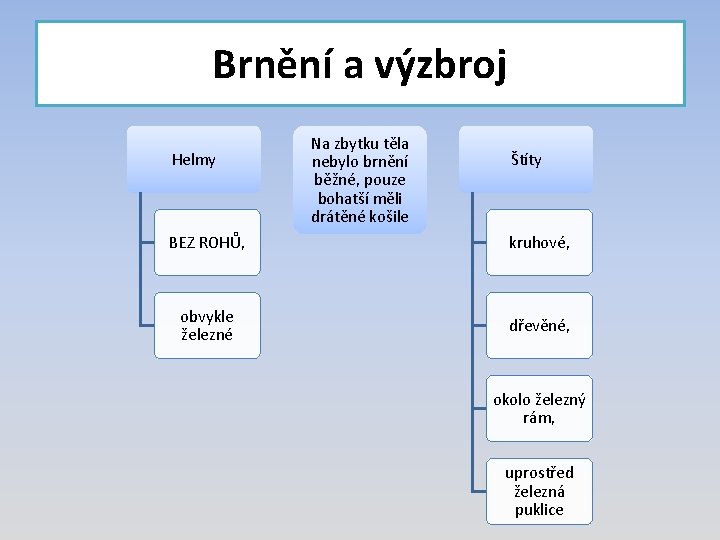 Brnění a výzbroj

Helmy

BEZ ROHŮ,

obvykle železné

Na zbytku těla nebylo brnění běžné, pouze bohatší měli drátěné košile

Štíty

kruhové,

dřevěné,

okolo železný rám,

uprostřed železná puklice